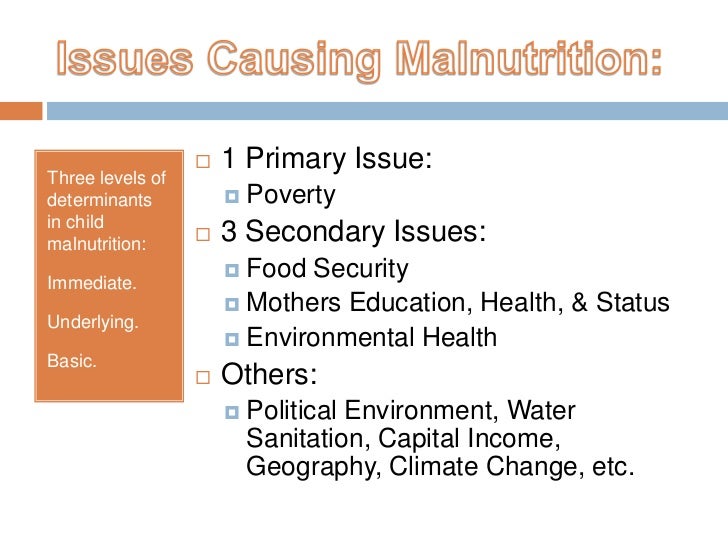 Issues Causing Malnutrition:

Three levels of determinants in child malnutrition:

Immediate.

Underlying.

Basic.

1 Primary Issue:
Poverty
3 Secondary Issues:
Food Security
Mothers Education, Health, & Status
Environmental Health
Others:
Political Environment, Water Sanitation, Capital Income, Geography, Climate Change, etc.